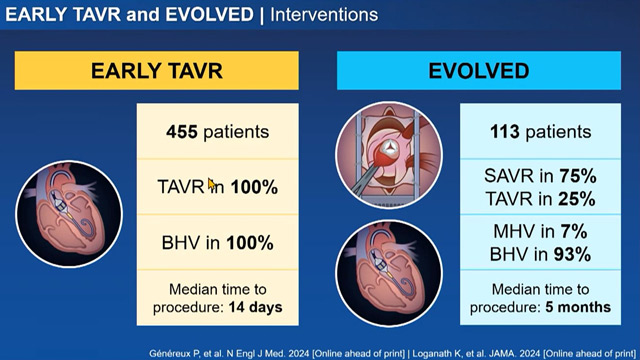 EARLY TAVR and EVOLVED | Interventions

EARLY TAVR

455 patients

TAVR in 100%

BHV in 100%

Median time to procedure: 14 days

EVOLVED

113 patients

SAVR in 75%
TAVR in 25%

MHV in 7%
BHV in 93%

Median time to procedure: 5 months

Généreux P, et al. N Engl J Med. 2024 [Online ahead of print] | Loganath K, et al. JAMA. 2024 [Online ahead of print]